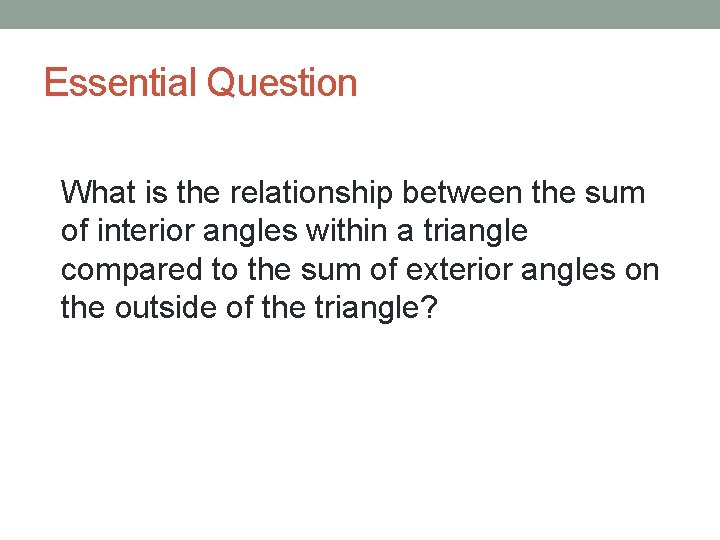 Essential Question

What is the relationship between the sum of interior angles within a triangle compared to the sum of exterior angles on the outside of the triangle?